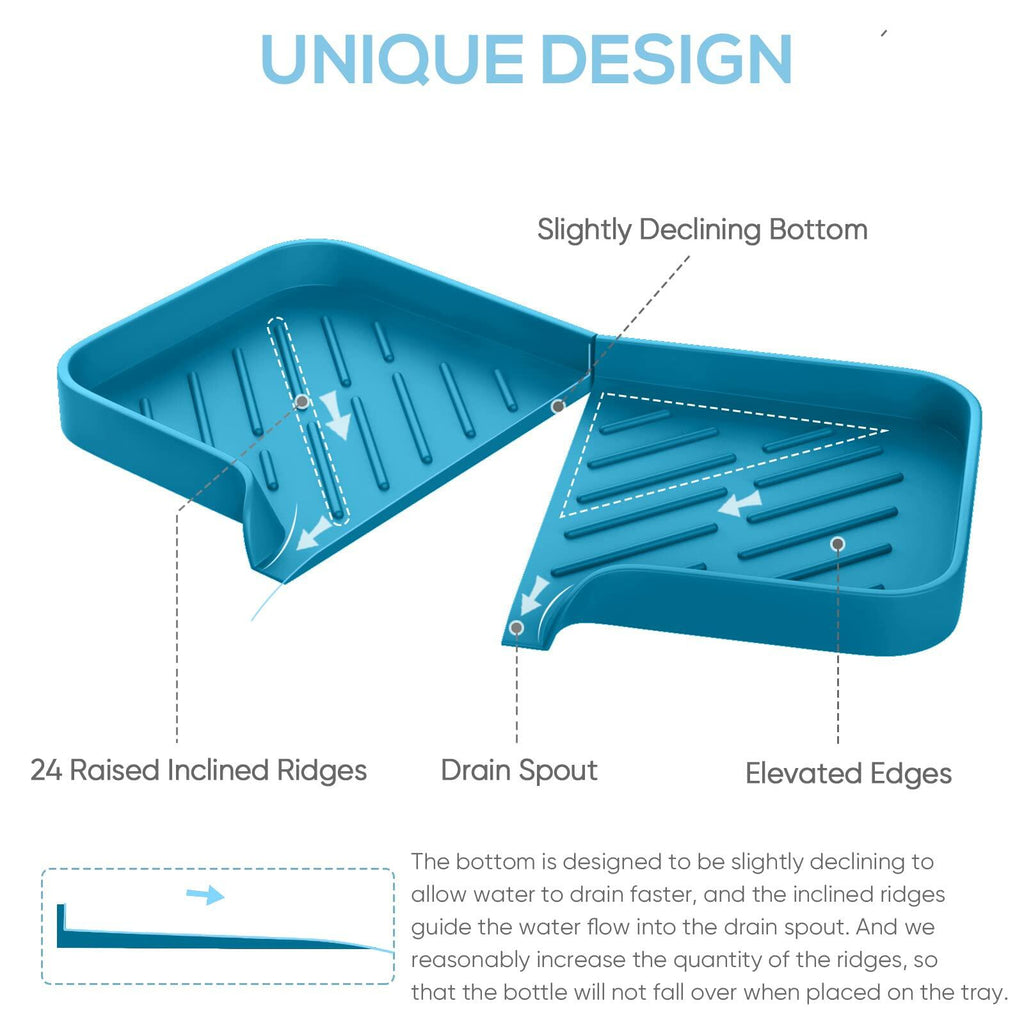 UNIQUE DESIGN

Slightly Declining Bottom

24 Raised Inclined Ridges

Drain Spout

Elevated Edges

The bottom is designed to be slightly declining to allow water to drain faster, and the inclined ridges guide the water flow into the drain spout. And we reasonably increase the quantity of the ridges, so that the bottle will not fall over when placed on the tray.